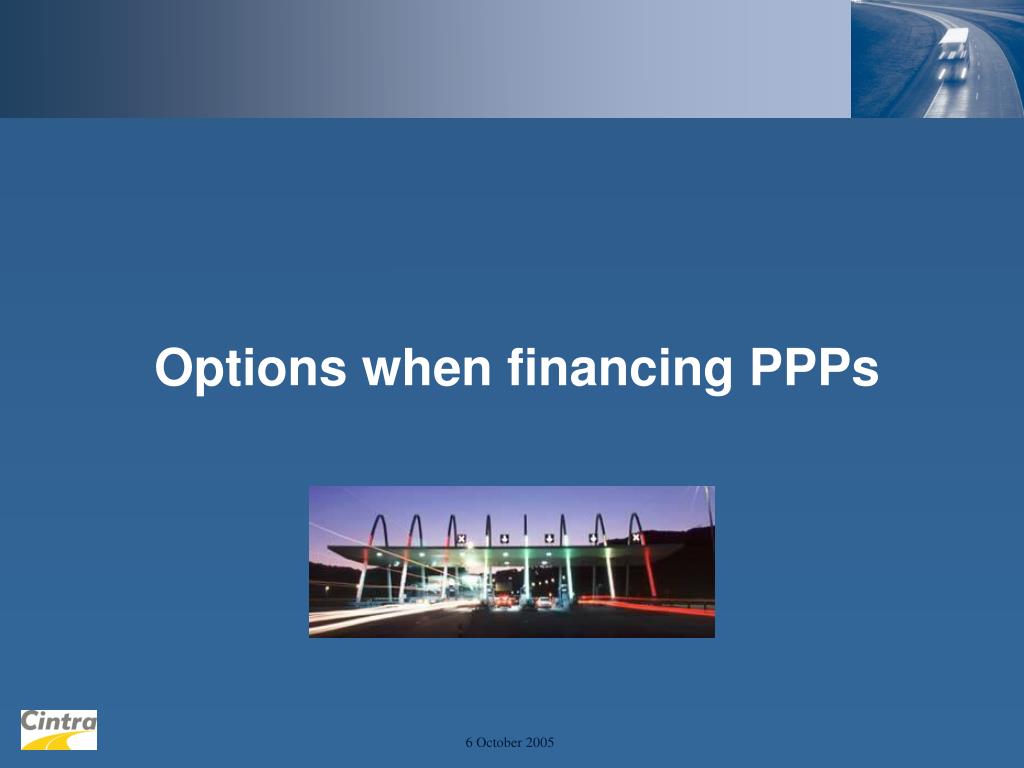 Options when financing PPPs

Cintra

6 October 2005